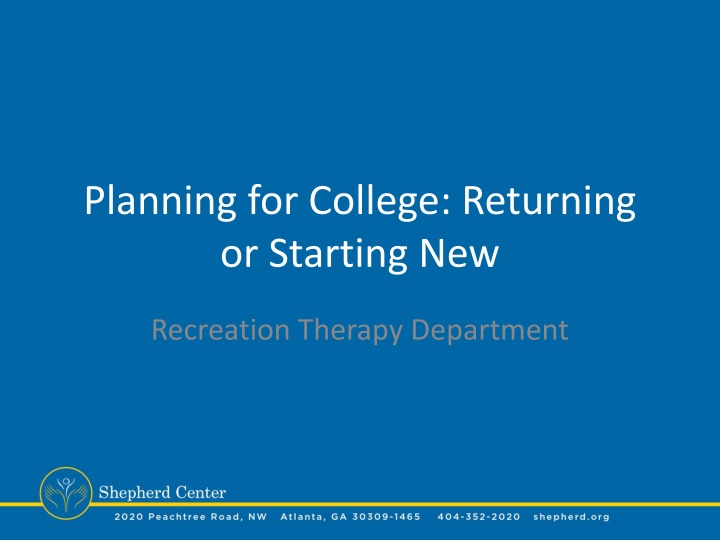 Planning for College: Returning or Starting New

Recreation Therapy Department

Shepherd Center

2020 Peachtree Road, NW Atlanta, GA 30309-1465 404-352-2020 shepherd.org